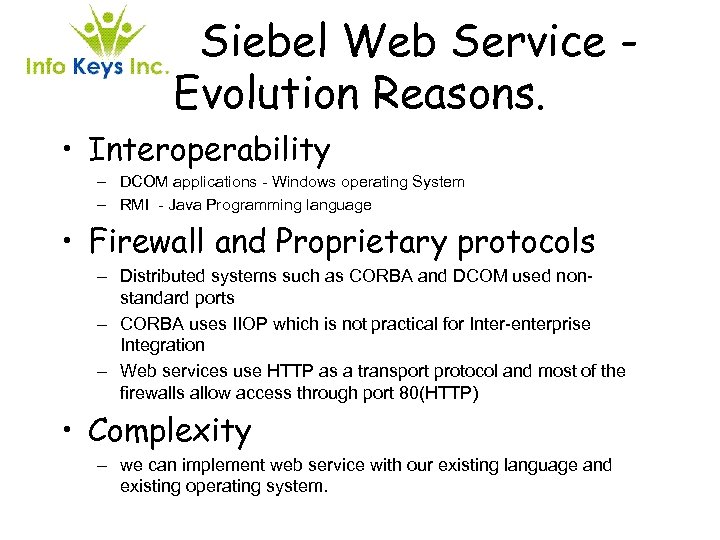 Info Keys Inc.

Siebel Web Service - Evolution Reasons.

• Interoperability
– DCOM applications - Windows operating System
– RMI - Java Programming language

• Firewall and Proprietary protocols
– Distributed systems such as CORBA and DCOM used non-standard ports
– CORBA uses IIOP which is not practical for Inter-enterprise Integration
– Web services use HTTP as a transport protocol and most of the firewalls allow access through port 80(HTTP)

• Complexity
– we can implement web service with our existing language and existing operating system.